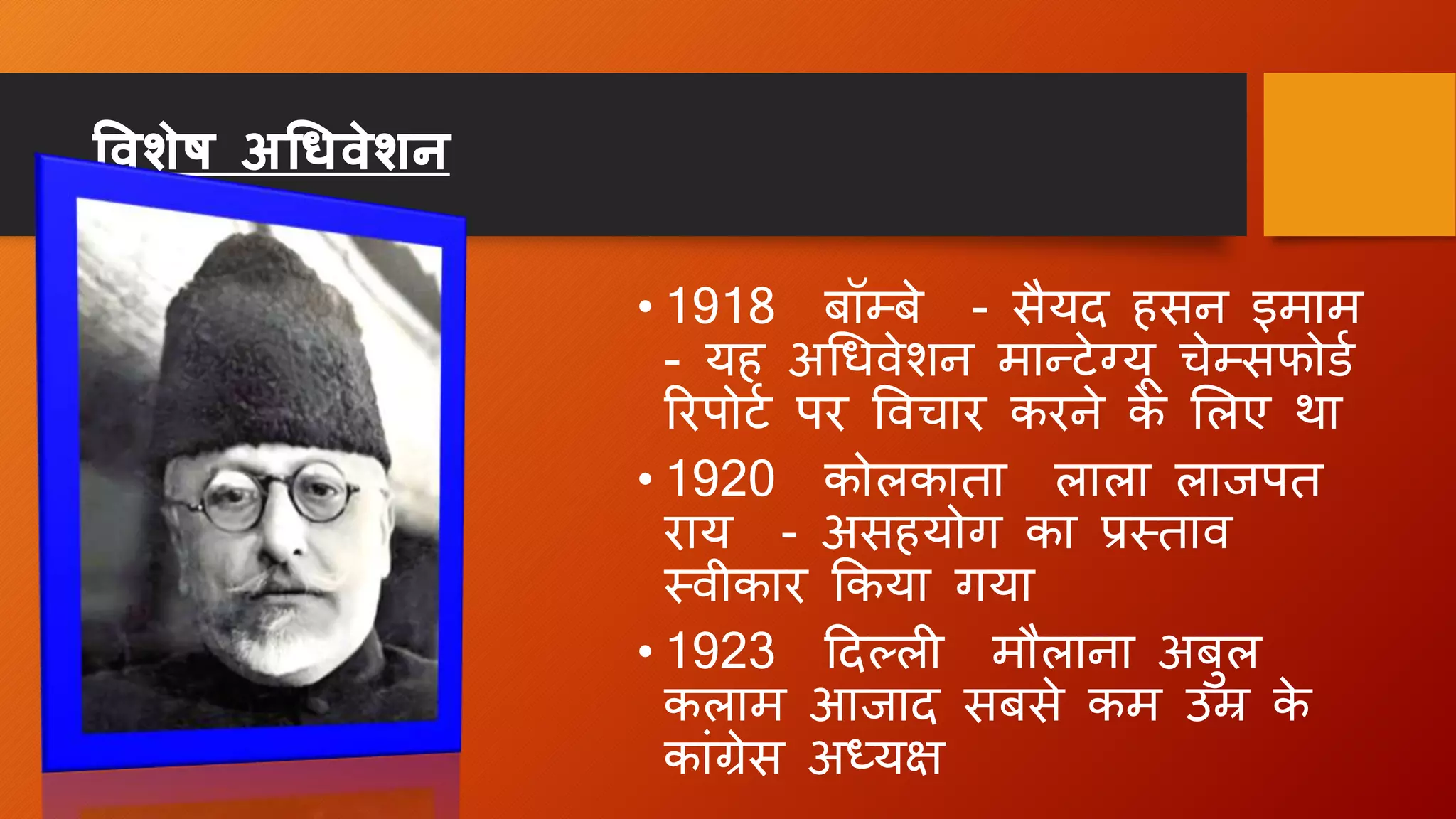 विशेष अधिवेशन

• 1918 बॉम्बे - सैयद हसन इमाम - यह अधिवेशन मान्टेग्यू चेम्सफोर्ड रिपोर्ट पर विचार करने के लिए था

• 1920 कोलकाता लाला लाजपत राय - असहयोग का प्रस्ताव स्वीकार किया गया

• 1923 दिल्ली मौलाना अबुल कलाम आजाद सबसे कम उम्र के कांग्रेस अध्यक्ष